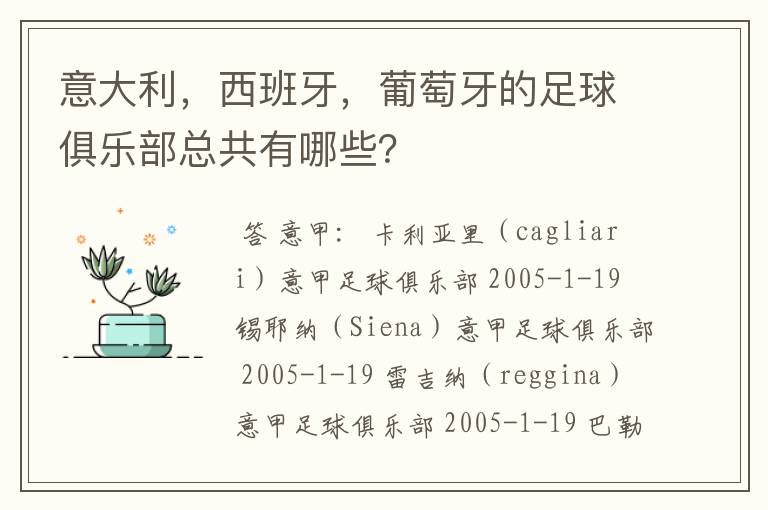 意大利，西班牙，葡萄牙的足球俱乐部总共有哪些?

答 意甲: 卡利亚里（cagliari）意甲足球俱乐部 2005-1-19 锡耶纳（Siena）意甲足球俱乐部 2005-1-19 雷吉纳（reggina）意甲足球俱乐部 2005-1-19 巴勒